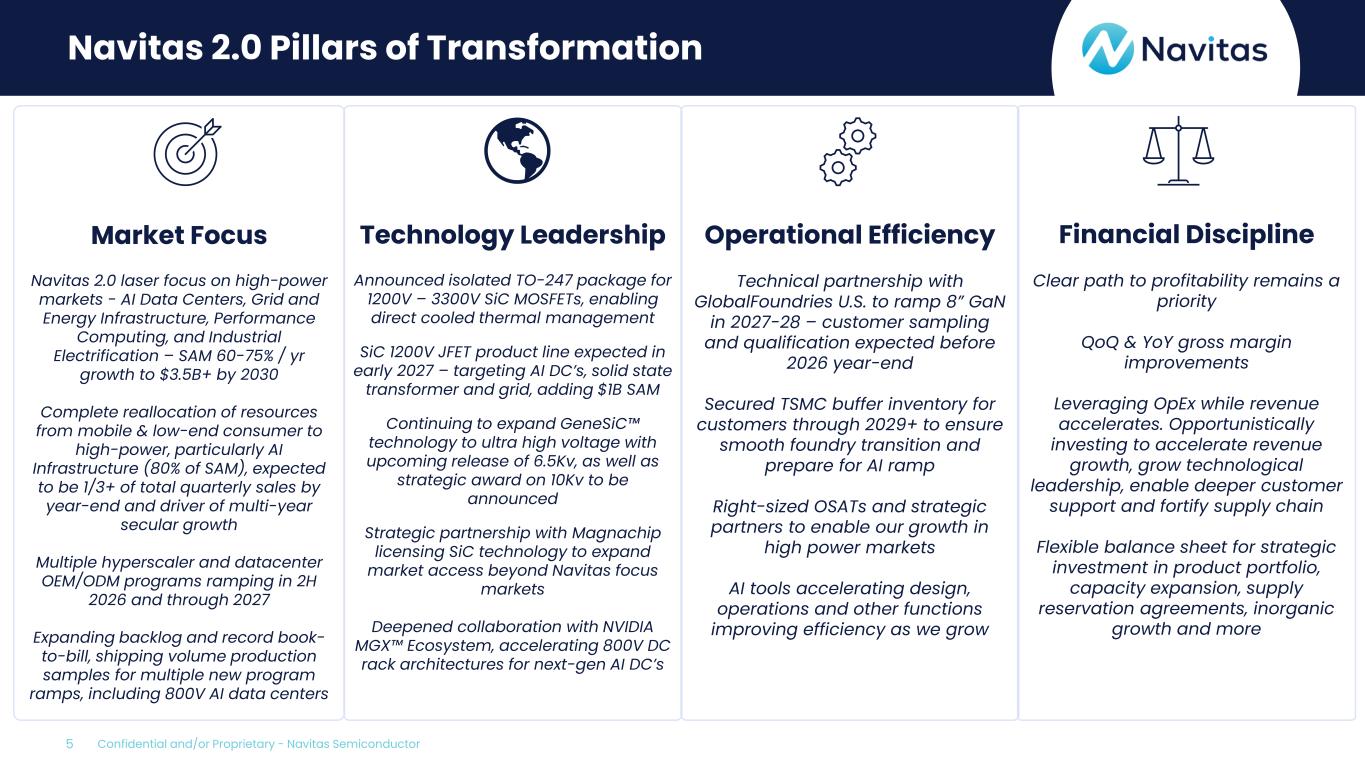 Navitas 2.0 Pillars of Transformation

Navitas

Market Focus

Navitas 2.0 laser focus on high-power markets - AI Data Centers, Grid and Energy Infrastructure, Performance Computing, and Industrial Electrification – SAM 60-75% / yr growth to $3.5B+ by 2030

Complete reallocation of resources from mobile & low-end consumer to high-power, particularly AI Infrastructure (80% of SAM), expected to be 1/3+ of total quarterly sales by year-end and driver of multi-year secular growth

Multiple hyperscaler and datacenter OEM/ODM programs ramping in 2H 2026 and through 2027

Expanding backlog and record book-to-bill, shipping volume production samples for multiple new program ramps, including 800V AI data centers

Technology Leadership

Announced isolated TO-247 package for 1200V – 3300V SiC MOSFETs, enabling direct cooled thermal management

SiC 1200V JFET product line expected in early 2027 – targeting AI DC's, solid state transformer and grid, adding $1B SAM

Continuing to expand GeneSiC™ technology to ultra high voltage with upcoming release of 6.5Kv, as well as strategic award on 10Kv to be announced

Strategic partnership with Magnachip licensing SiC technology to expand market access beyond Navitas focus markets

Deepened collaboration with NVIDIA MGX™ Ecosystem, accelerating 800V DC rack architectures for next-gen AI DC's

Operational Efficiency

Technical partnership with GlobalFoundries U.S. to ramp 8" GaN in 2027-28 – customer sampling and qualification expected before 2026 year-end

Secured TSMC buffer inventory for customers through 2029+ to ensure smooth foundry transition and prepare for AI ramp

Right-sized OSATs and strategic partners to enable our growth in high power markets

AI tools accelerating design, operations and other functions improving efficiency as we grow

Financial Discipline

Clear path to profitability remains a priority

QoQ & YoY gross margin improvements

Leveraging OpEx while revenue accelerates. Opportunistically investing to accelerate revenue growth, grow technological leadership, enable deeper customer support and fortify supply chain

Flexible balance sheet for strategic investment in product portfolio, capacity expansion, supply reservation agreements, inorganic growth and more

5 Confidential and/or Proprietary - Navitas Semiconductor